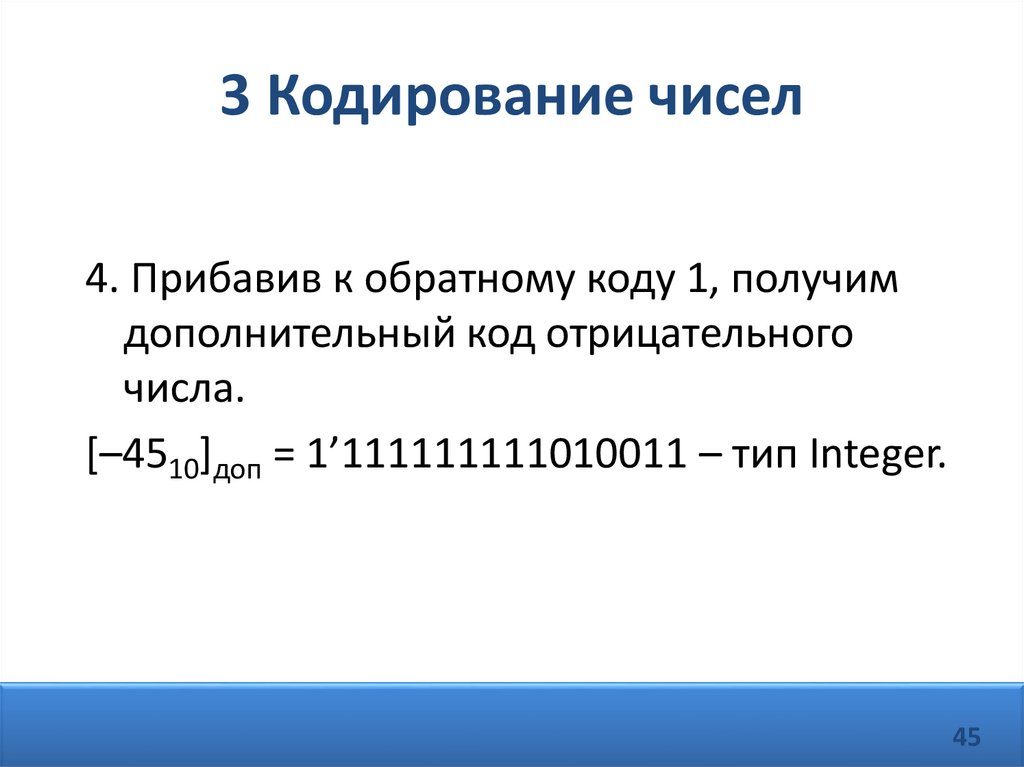 3 Кодирование чисел

4. Прибавив к обратному коду 1, получим дополнительный код отрицательного числа.

$[–45_{10}]_{доп}$ = 1’111111111010011 – тип Integer.

45